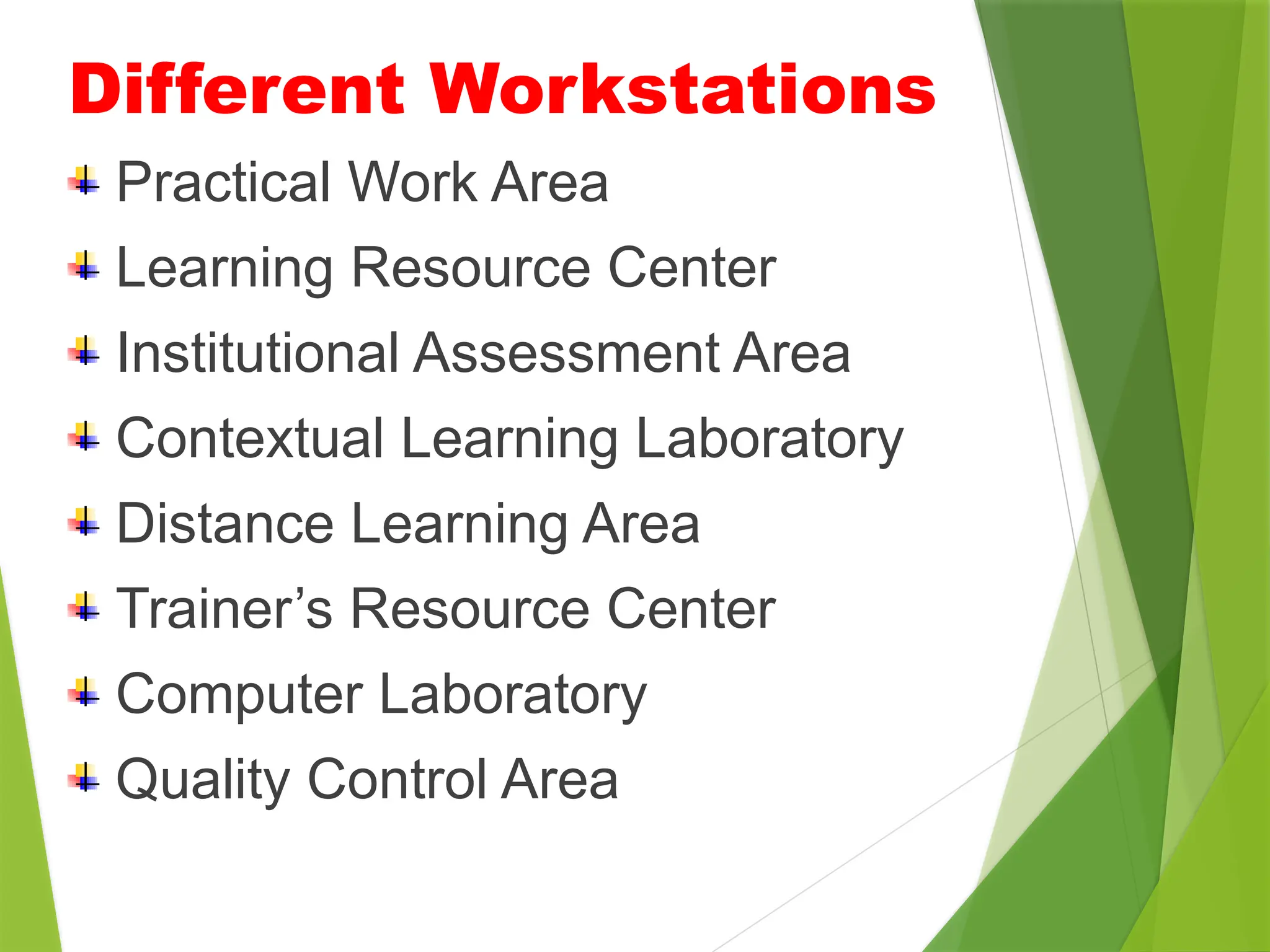 Different Workstations

Practical Work Area

Learning Resource Center

Institutional Assessment Area

Contextual Learning Laboratory

Distance Learning Area

Trainer’s Resource Center

Computer Laboratory

Quality Control Area